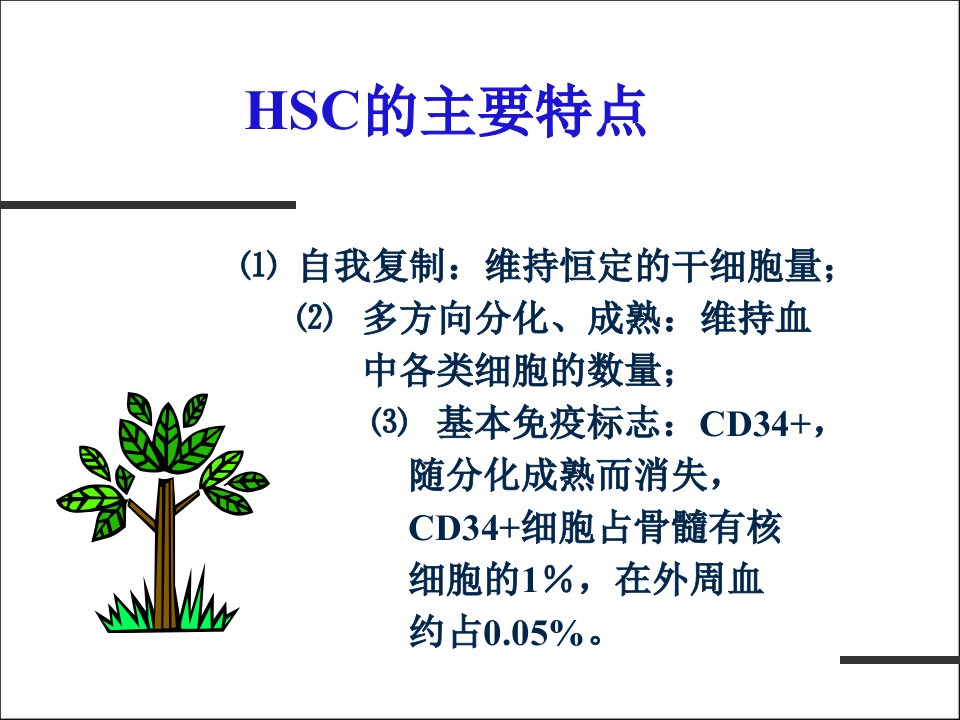 HSC的主要特点

⑴ 自我复制：维持恒定的干细胞量；

⑵ 多方向分化、成熟：维持血中各类细胞的数量；

⑶ 基本免疫标志：CD34+，随分化成熟而消失，CD34+细胞占骨髓有核细胞的1%，在外周血约占0.05%。